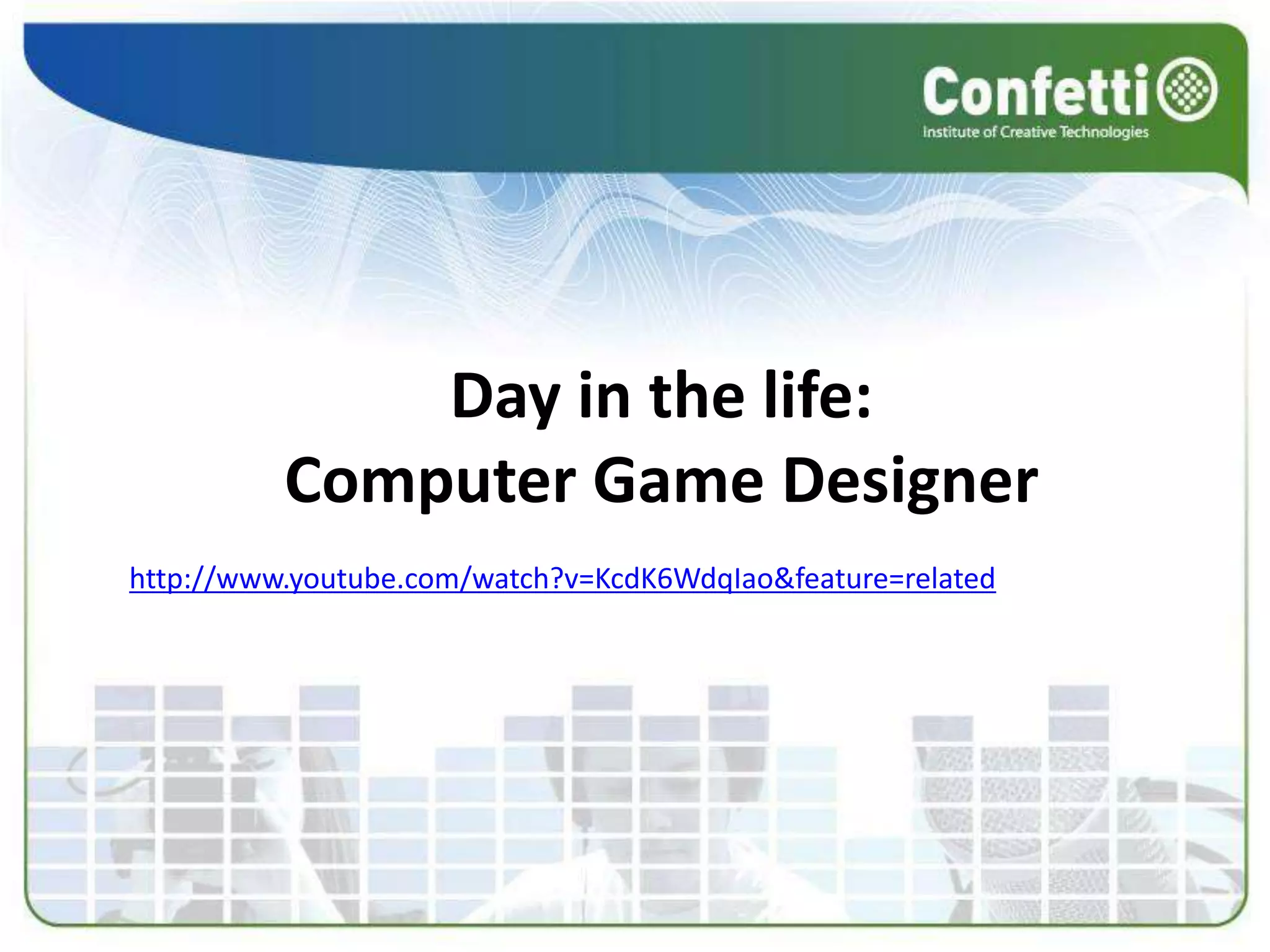 Confetti
Institute of Creative Technologies

Day in the life:
Computer Game Designer

http://www.youtube.com/watch?v=KcdK6WdqIao&feature=related